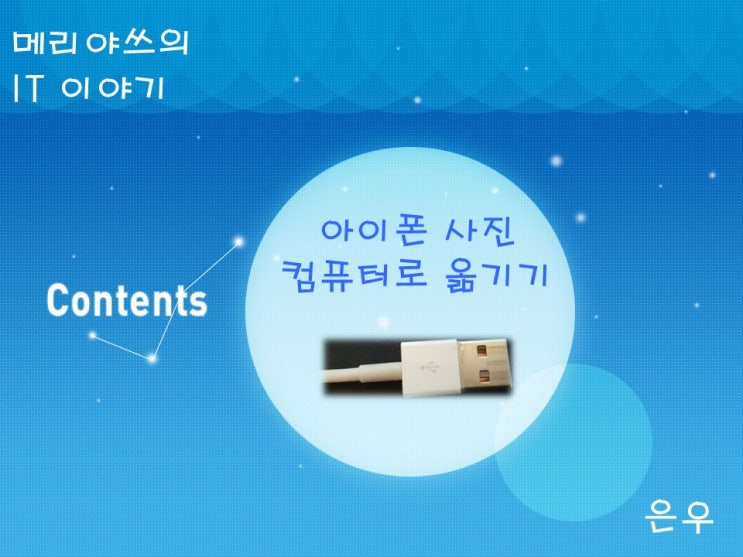 메리야쓰의
IT 이야기

Contents

아이폰 사진
컴퓨터로 옮기기

은우